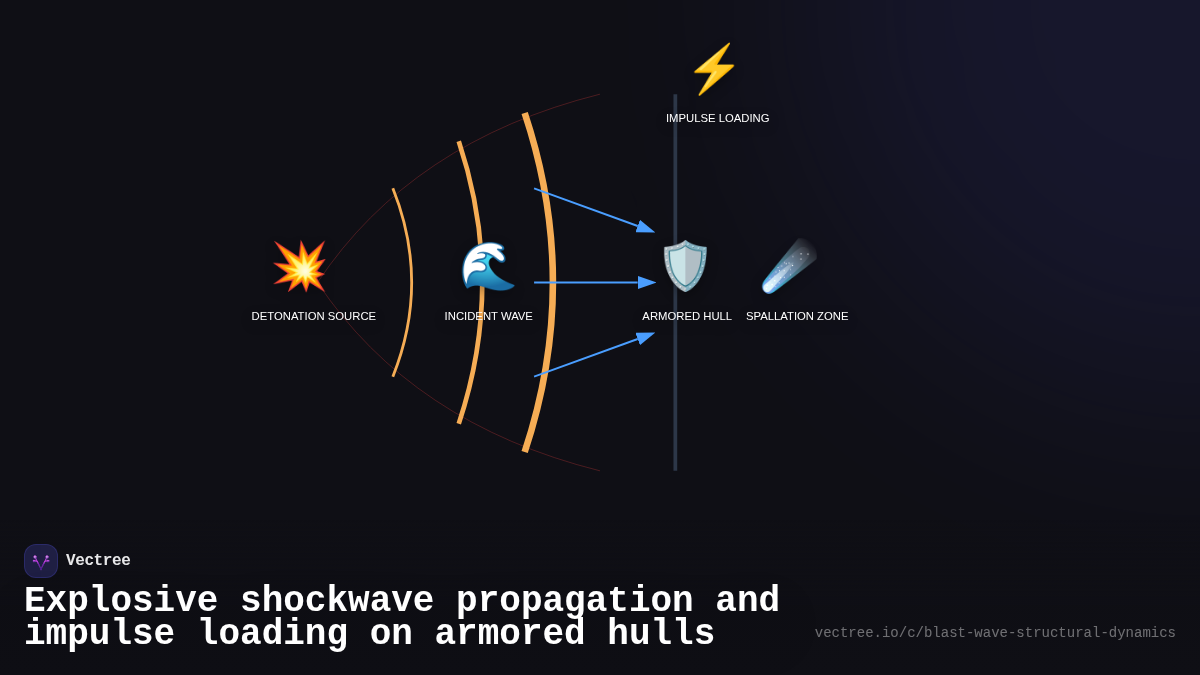 IMPULSE LOADING

DETONATION SOURCE

INCIDENT WAVE

ARMORED HULL

SPALLATION ZONE

Vectree

Explosive shockwave propagation and impulse loading on armored hulls

vectree.io/c/blast-wave-structural-dynamics